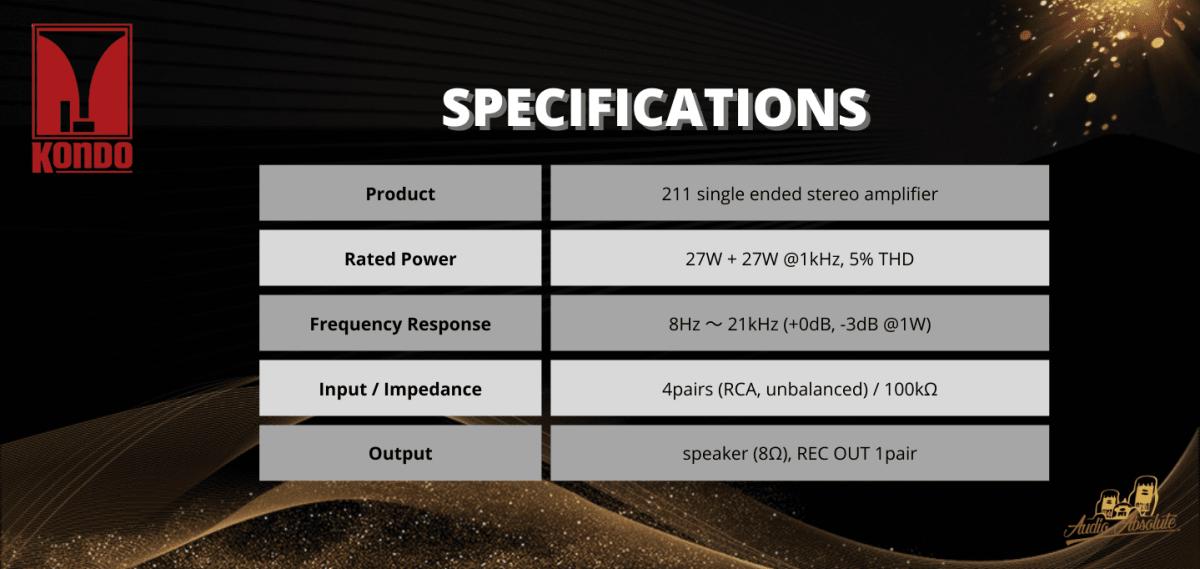 KONDO

SPECIFICATIONS

| Product | 211 single ended stereo amplifier |
|---|---|
| Rated Power | 27W + 27W @1kHz, 5% THD |
| Frequency Response | 8Hz ～ 21kHz (+0dB, -3dB @1W) |
| Input / Impedance | 4pairs (RCA, unbalanced) / 100kΩ |
| Output | speaker (8Ω), REC OUT 1pair |

Audio Absolute